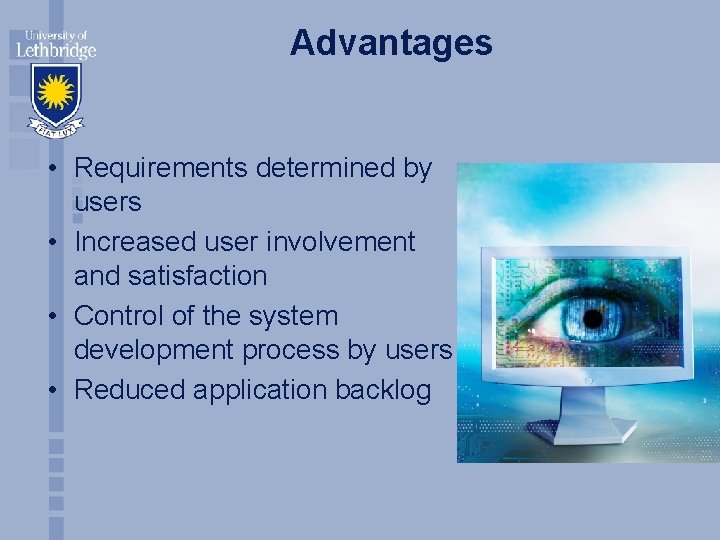 University of
Lethbridge

FIAT LUX

Advantages

• Requirements determined by users
• Increased user involvement and satisfaction
• Control of the system development process by users
• Reduced application backlog